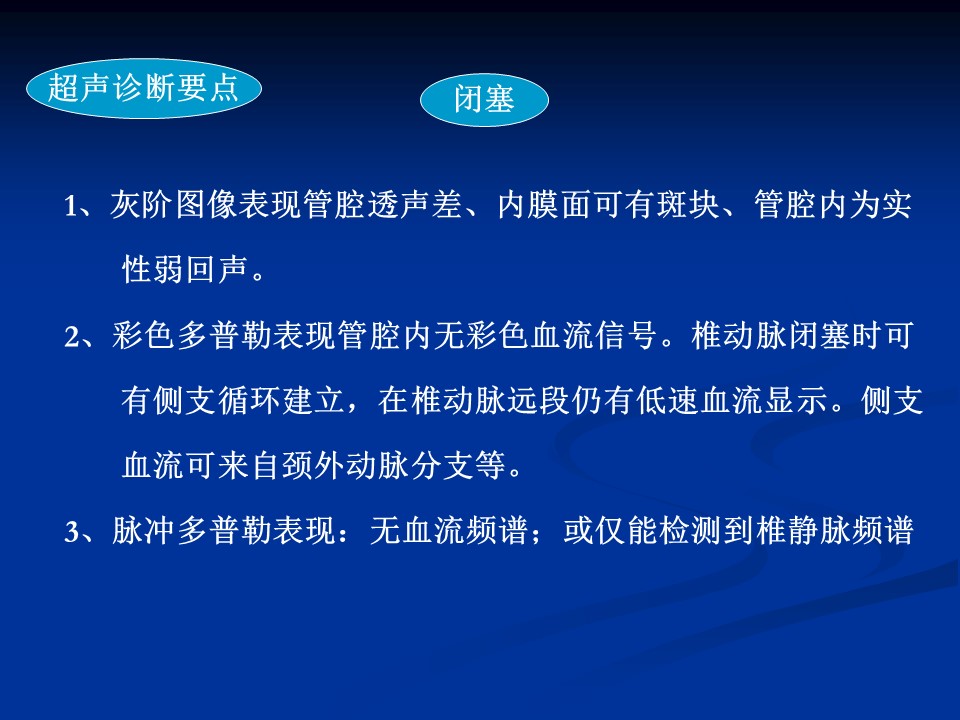 超声诊断要点

闭塞

1、灰阶图像表现管腔透声差、内膜面可有斑块、管腔内为实性弱回声。

2、彩色多普勒表现管腔内无彩色血流信号。椎动脉闭塞时可有侧支循环建立，在椎动脉远段仍有低速血流显示。侧支血流可来自颈外动脉分支等。

3、脉冲多普勒表现：无血流频谱；或仅能检测到椎静脉频谱